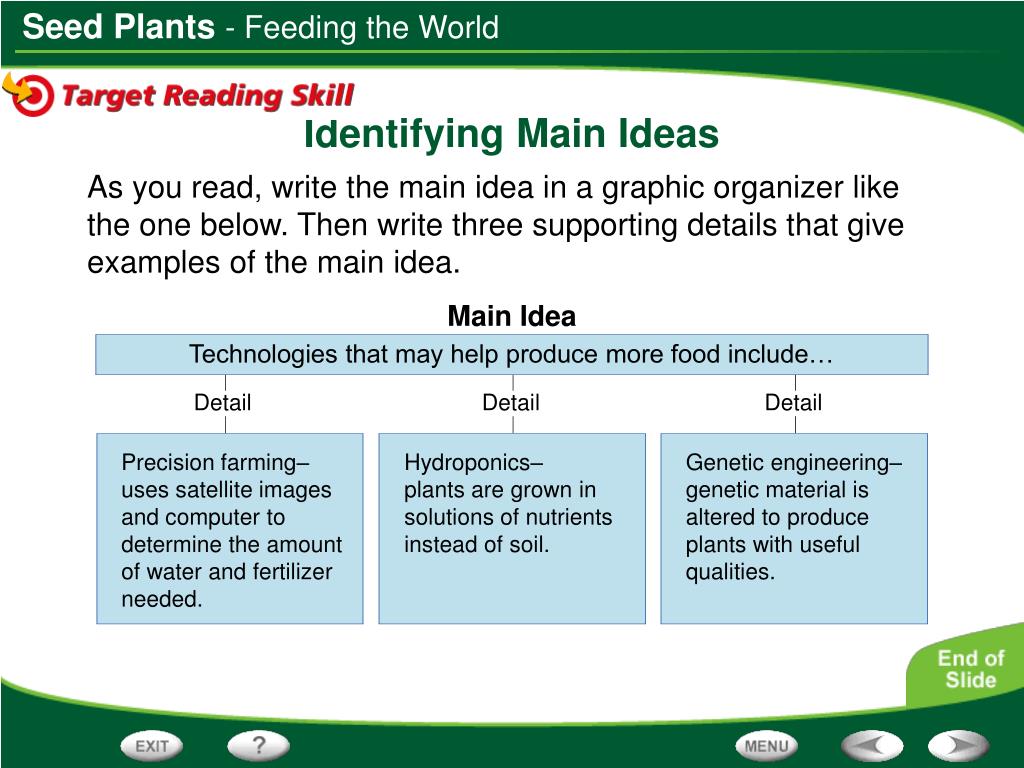 Seed Plants - Feeding the World

Target Reading Skill

Identifying Main Ideas

As you read, write the main idea in a graphic organizer like the one below. Then write three supporting details that give examples of the main idea.

Main Idea

Technologies that may help produce more food include…

Detail

Precision farming– uses satellite images and computer to determine the amount of water and fertilizer needed.

Detail

Hydroponics– plants are grown in solutions of nutrients instead of soil.

Detail

Genetic engineering– genetic material is altered to produce plants with useful qualities.

End of Slide

EXIT

?

MENU